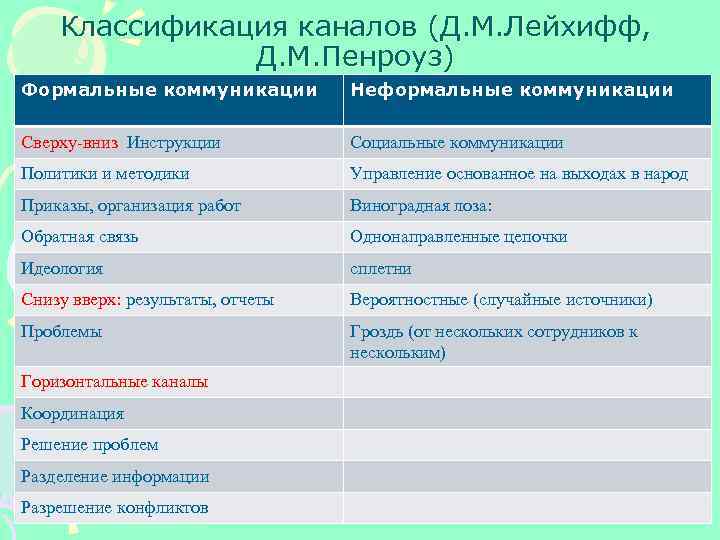 Классификация каналов (Д.М.Лейхифф, Д.М.Пенроуз)

| Формальные коммуникации | Неформальные коммуникации |
|---|---|
| Сверху-вниз Инструкции | Социальные коммуникации |
| Политики и методики | Управление основанное на выходах в народ |
| Приказы, организация работ | Виноградная лоза: |
| Обратная связь | Однонаправленные цепочки |
| Идеология | сплетни |
| Снизу вверх: результаты, отчеты | Вероятностные (случайные источники) |
| Проблемы | Гроздь (от нескольких сотрудников к нескольким) |
| Горизонтальные каналы | |
| Координация | |
| Решение проблем | |
| Разделение информации | |
| Разрешение конфликтов | |